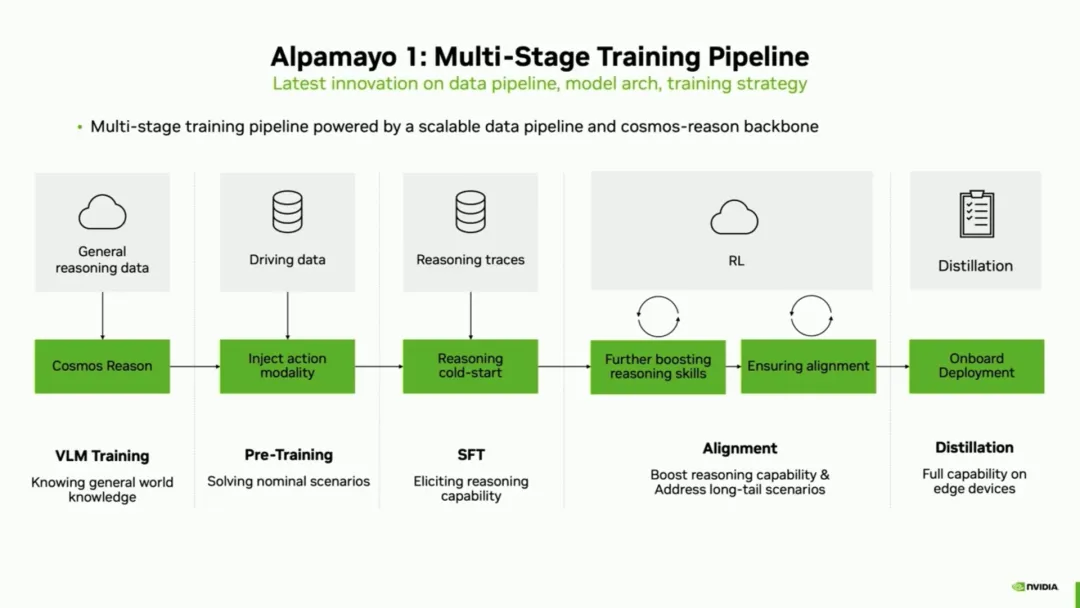 Alpamayo 1: Multi-Stage Training Pipeline
Latest innovation on data pipeline, model arch, training strategy

• Multi-stage training pipeline powered by a scalable data pipeline and cosmos-reason backbone

General reasoning data

Cosmos Reason

VLM Training
Knowing general world knowledge

Driving data

Inject action modality

Pre-Training
Solving nominal scenarios

Reasoning traces

Reasoning cold-start

SFT
Eliciting reasoning capability

RL

Further boosting reasoning skills

Ensuring alignment

Alignment
Boost reasoning capability & Address long-tail scenarios

Distillation

Onboard Deployment

Distillation
Full capability on edge devices

NVIDIA